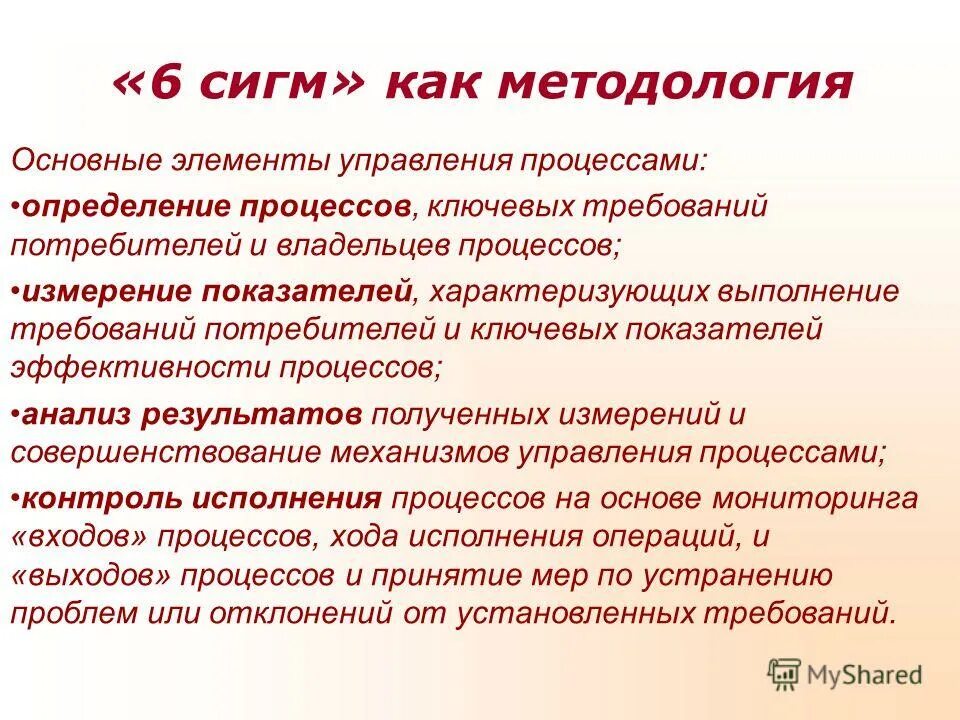 «6 сигм» как методология

Основные элементы управления процессами:

•определение процессов, ключевых требований потребителей и владельцев процессов;

•измерение показателей, характеризующих выполнение требований потребителей и ключевых показателей эффективности процессов;

•анализ результатов полученных измерений и совершенствование механизмов управления процессами;

•контроль исполнения процессов на основе мониторинга «входов» процессов, хода исполнения операций, и «выходов» процессов и принятие мер по устранению проблем или отклонений от установленных требований.

MyShared